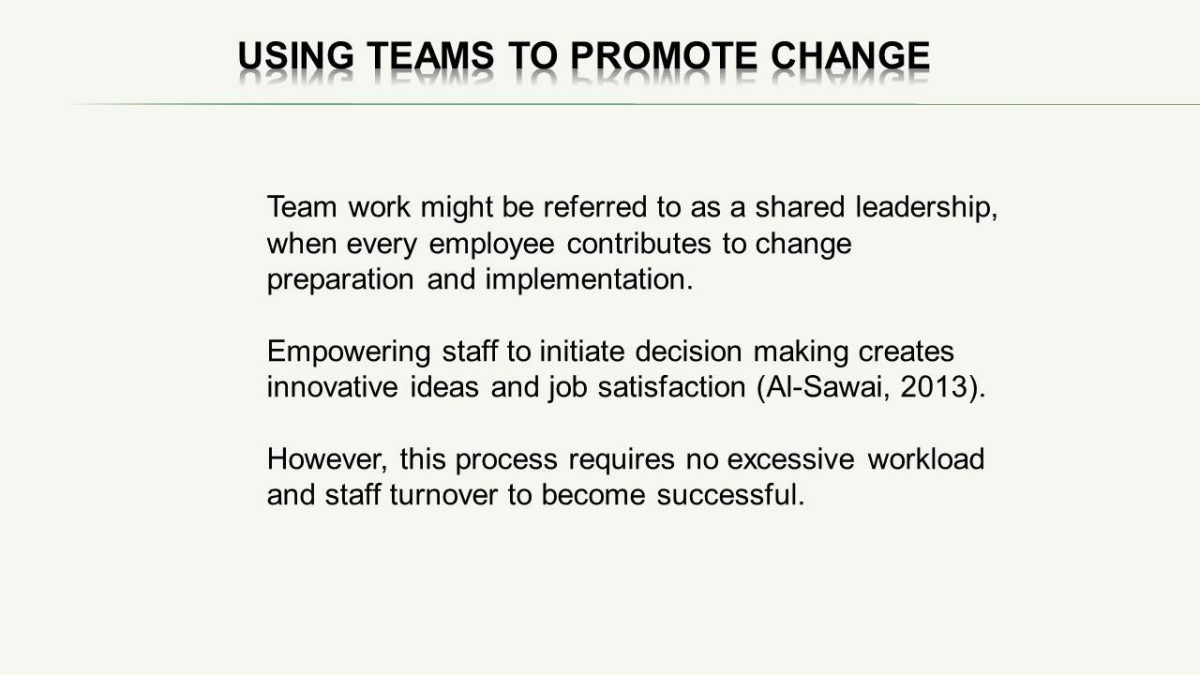 USING TEAMS TO PROMOTE CHANGE

Team work might be referred to as a shared leadership, when every employee contributes to change preparation and implementation.

Empowering staff to initiate decision making creates innovative ideas and job satisfaction (Al-Sawai, 2013).

However, this process requires no excessive workload and staff turnover to become successful.